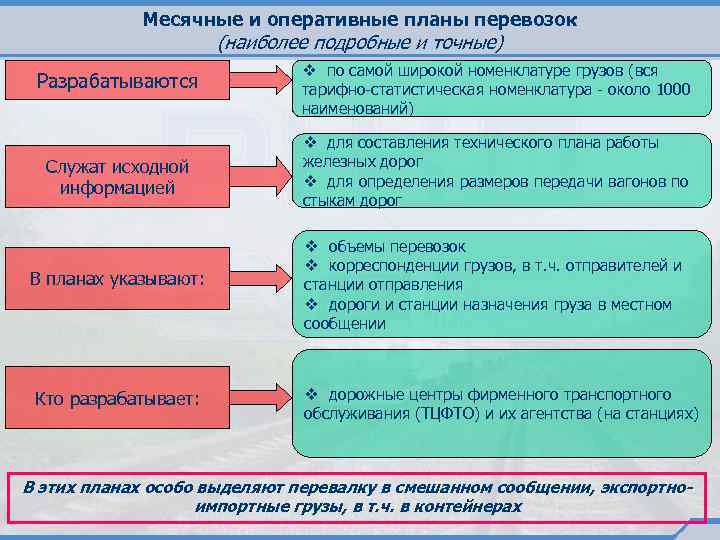 Месячные и оперативные планы перевозок
(наиболее подробные и точные)

Разрабатываются

❖ по самой широкой номенклатуре грузов (вся тарифно-статистическая номенклатура - около 1000 наименований)

Служат исходной информацией

❖ для составления технического плана работы железных дорог
❖ для определения размеров передачи вагонов по стыкам дорог

В планах указывают:

❖ объемы перевозок
❖ корреспонденции грузов, в т.ч. отправителей и станции отправления
❖ дороги и станции назначения груза в местном сообщении

Кто разрабатывает:

❖ дорожные центры фирменного транспортного обслуживания (ТЦФТО) и их агентства (на станциях)

В этих планах особо выделяют перевалку в смешанном сообщении, экспортно-импортные грузы, в т.ч. в контейнерах